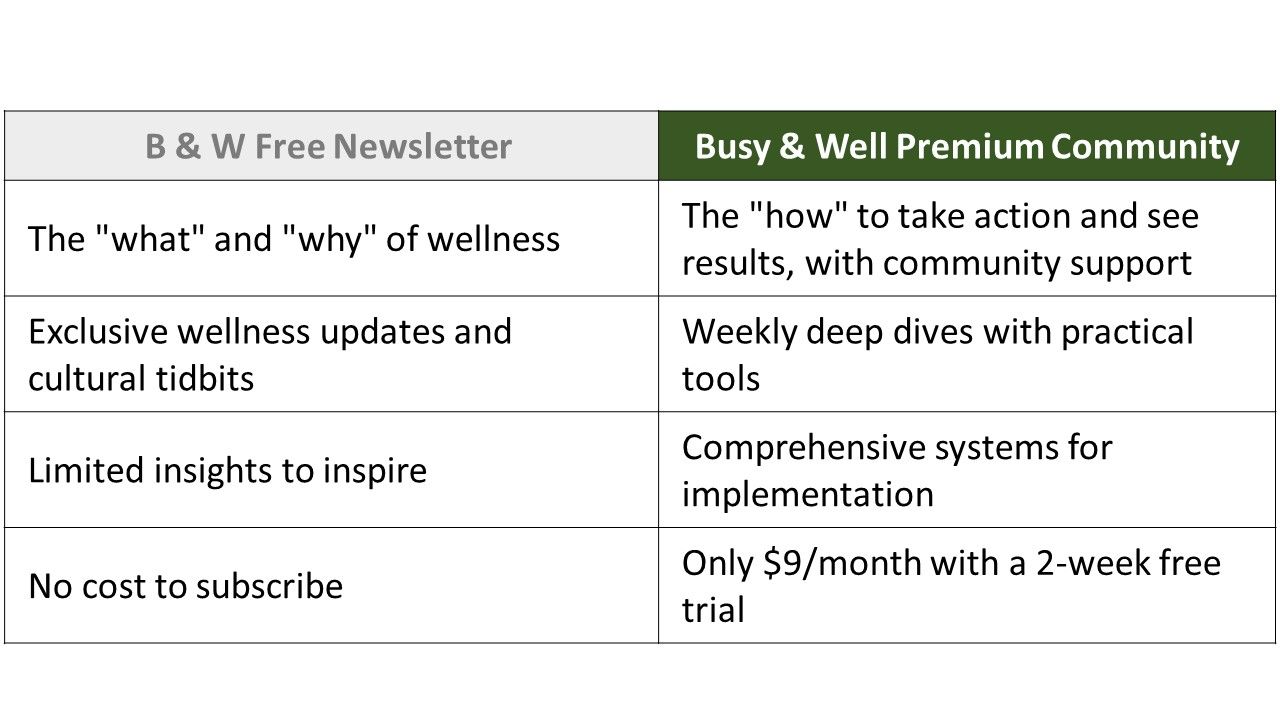 | B & W Free Newsletter | Busy & Well Premium Community |
|---|---|
| The "what" and "why" of wellness | The "how" to take action and see results, with community support |
| Exclusive wellness updates and cultural tidbits | Weekly deep dives with practical tools |
| Limited insights to inspire | Comprehensive systems for implementation |
| No cost to subscribe | Only \$9/month with a 2-week free trial |